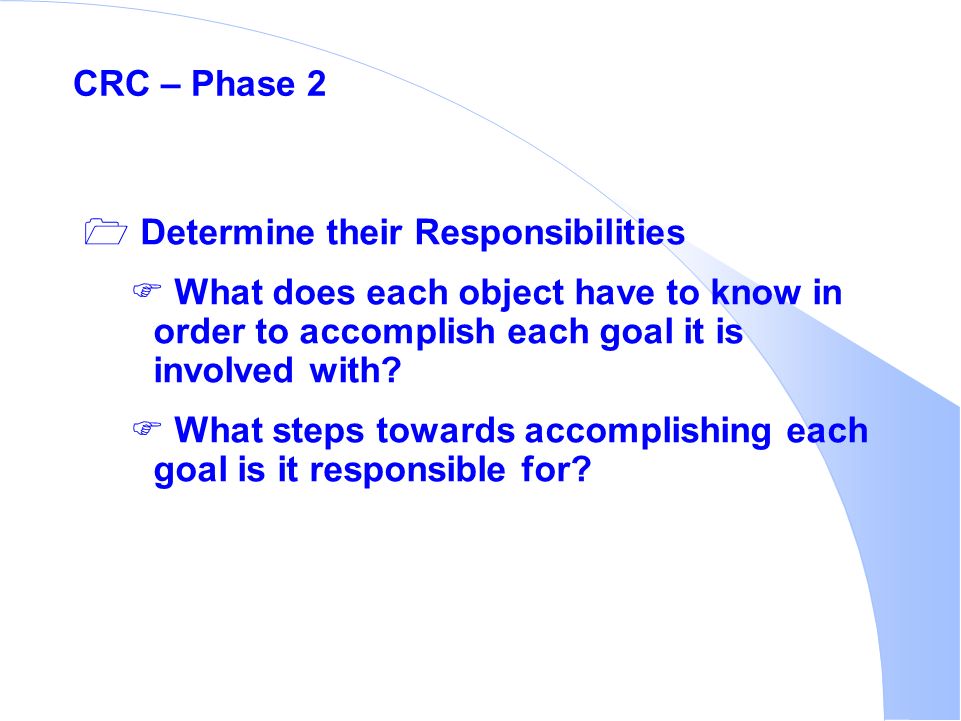 CRC – Phase 2

Determine their Responsibilities

What does each object have to know in order to accomplish each goal it is involved with?

What steps towards accomplishing each goal is it responsible for?